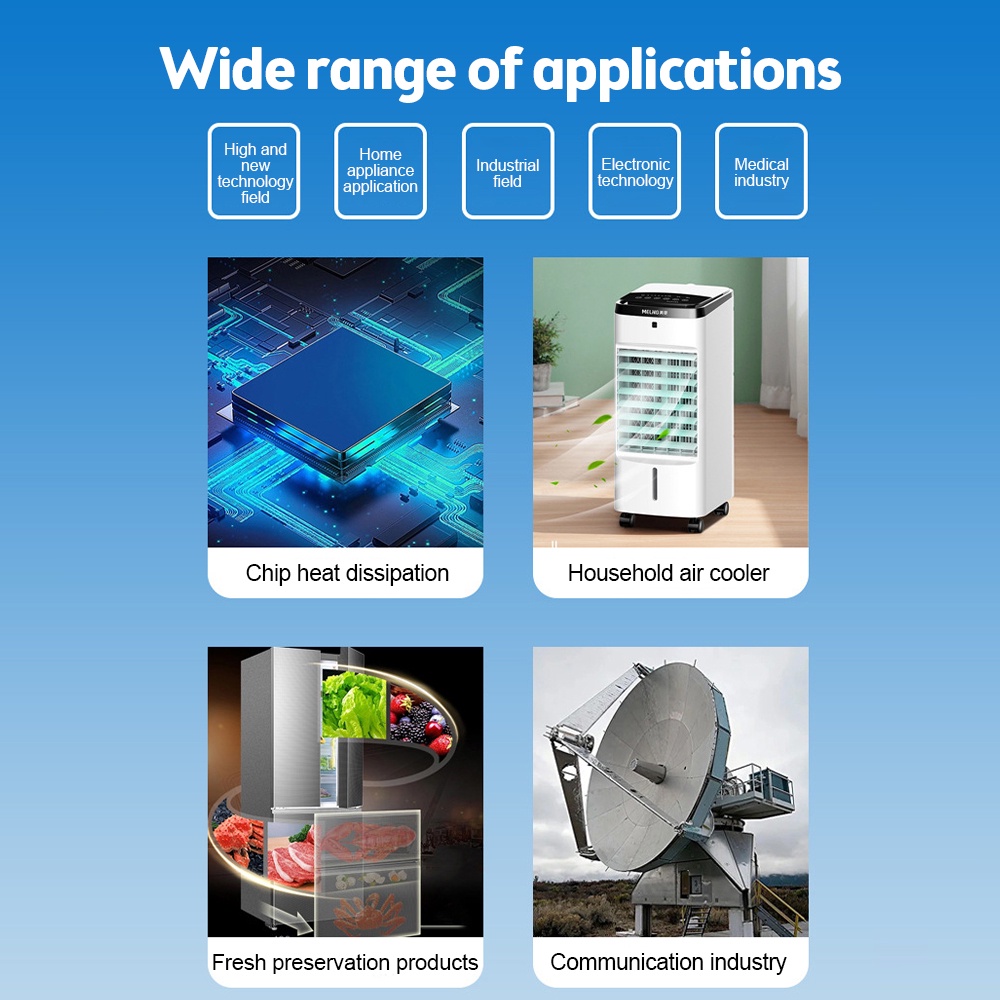 Wide range of applications

High and new technology field

Home appliance application

Industrial field

Electronic technology

Medical industry

MELING

Chip heat dissipation

Household air cooler

Fresh preservation products

Communication industry